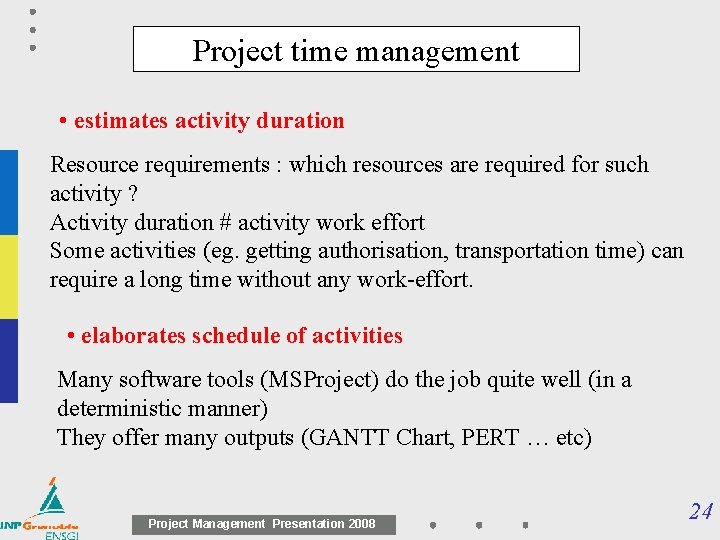 Project time management

• estimates activity duration

Resource requirements : which resources are required for such activity ?
Activity duration # activity work effort
Some activities (eg. getting authorisation, transportation time) can require a long time without any work-effort.

• elaborates schedule of activities

Many software tools (MSProject) do the job quite well (in a deterministic manner)
They offer many outputs (GANTT Chart, PERT … etc)

INP Grenoble ENSGI

Project Management Presentation 2008

24